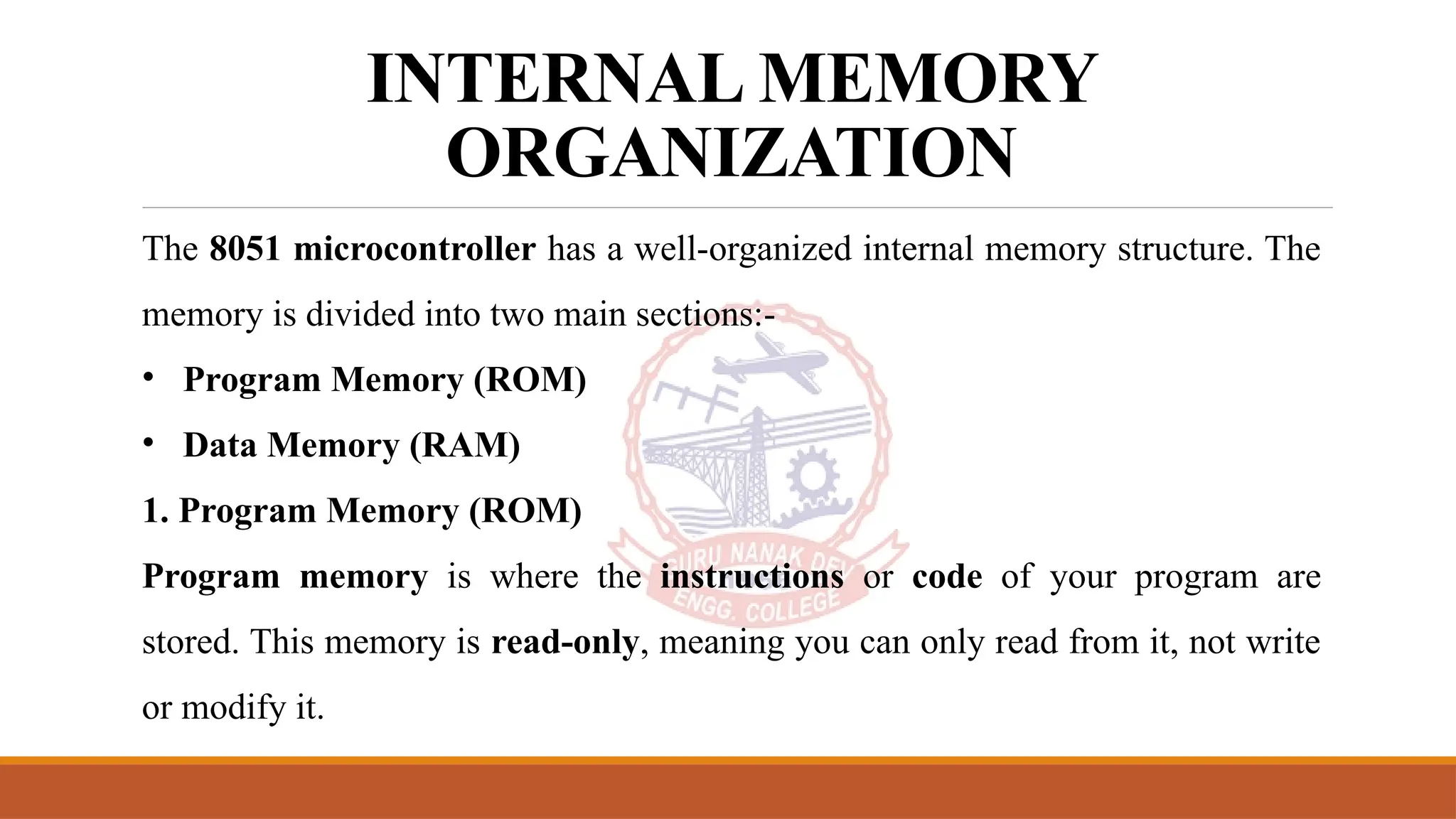 INTERNAL MEMORY ORGANIZATION

The 8051 microcontroller has a well-organized internal memory structure. The memory is divided into two main sections:-

• Program Memory (ROM)

• Data Memory (RAM)

1. Program Memory (ROM)

Program memory is where the instructions or code of your program are stored. This memory is read-only, meaning you can only read from it, not write or modify it.

GURU NANAK DEV ENGG. COLLEGE